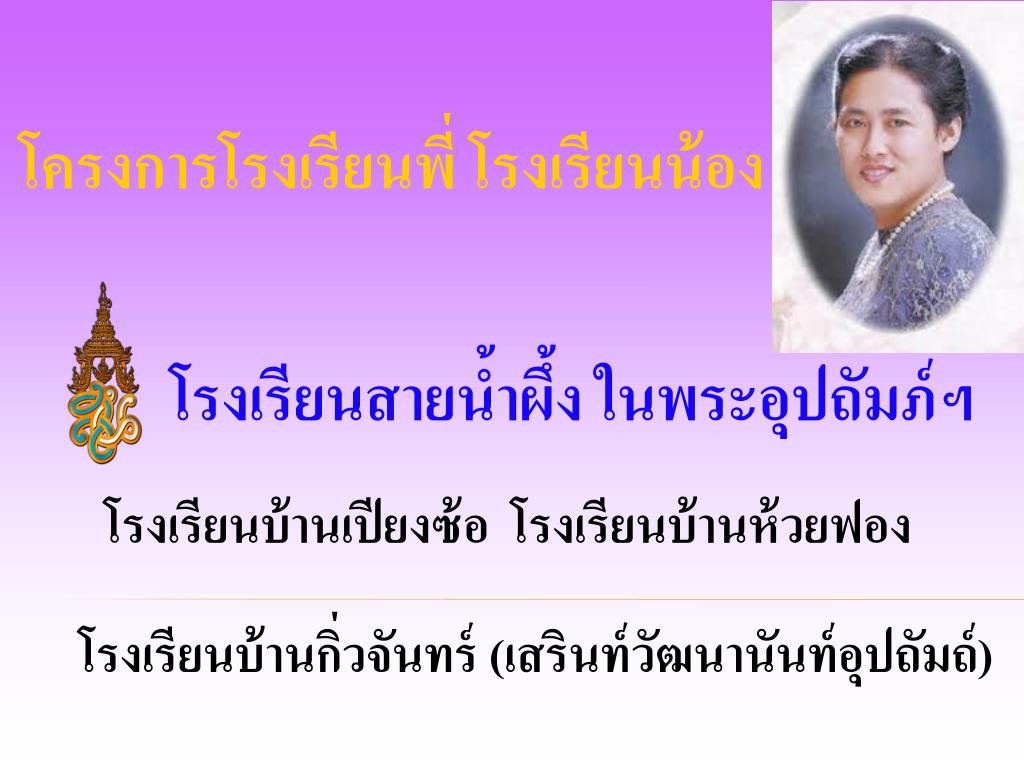 โครงการโรงเรียนพี่ โรงเรียนน้อง

โรงเรียนสายน้ำผึ้ง ในพระอุปถัมภ์ฯ

โรงเรียนบ้านเปียงซ้อ โรงเรียนบ้านห้วยฟอง

โรงเรียนบ้านกิ่วจันทร์ (เสรินท์วัฒนานันท์อุปถัมถ์)